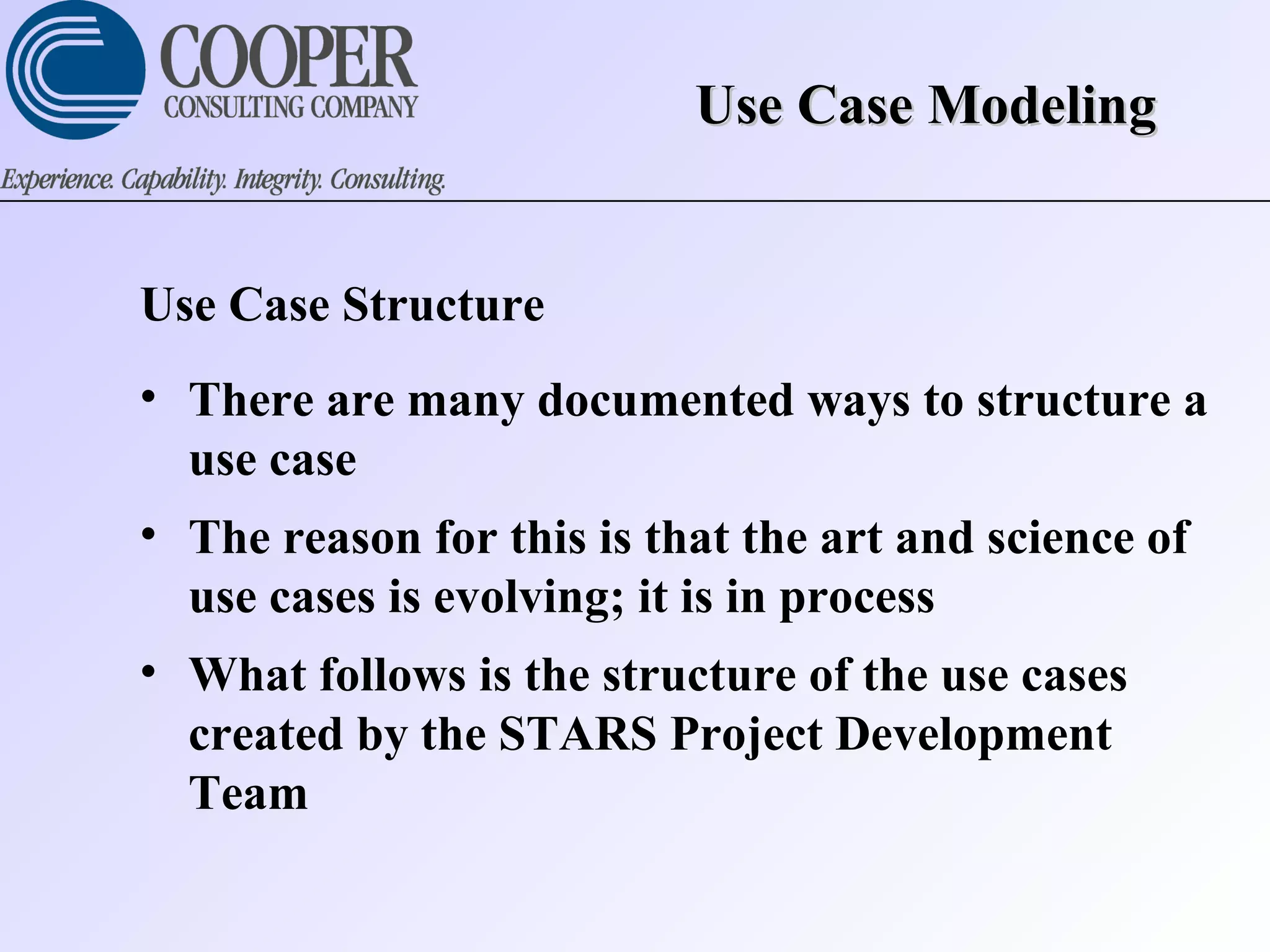 COOPER
CONSULTING COMPANY

Use Case Modeling

Experience. Capability. Integrity. Consulting.

Use Case Structure

• There are many documented ways to structure a use case

• The reason for this is that the art and science of use cases is evolving; it is in process

• What follows is the structure of the use cases created by the STARS Project Development Team